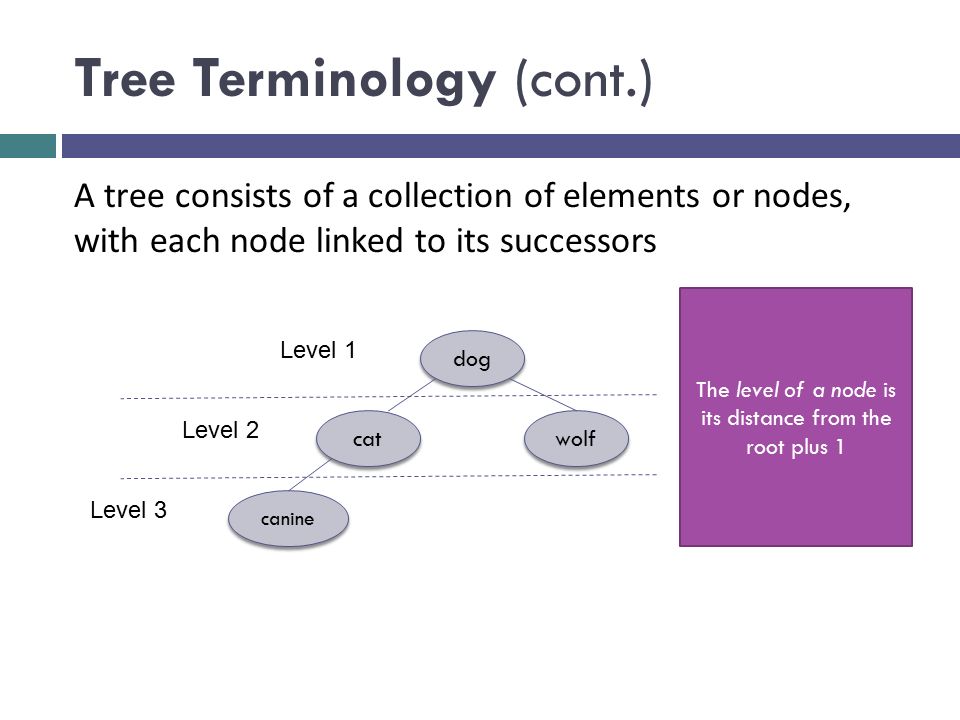 Tree Terminology (cont.)

A tree consists of a collection of elements or nodes, with each node linked to its successors

Level 1
dog
Level 2
cat
wolf
Level 3
canine

The level of a node is its distance from the root plus 1